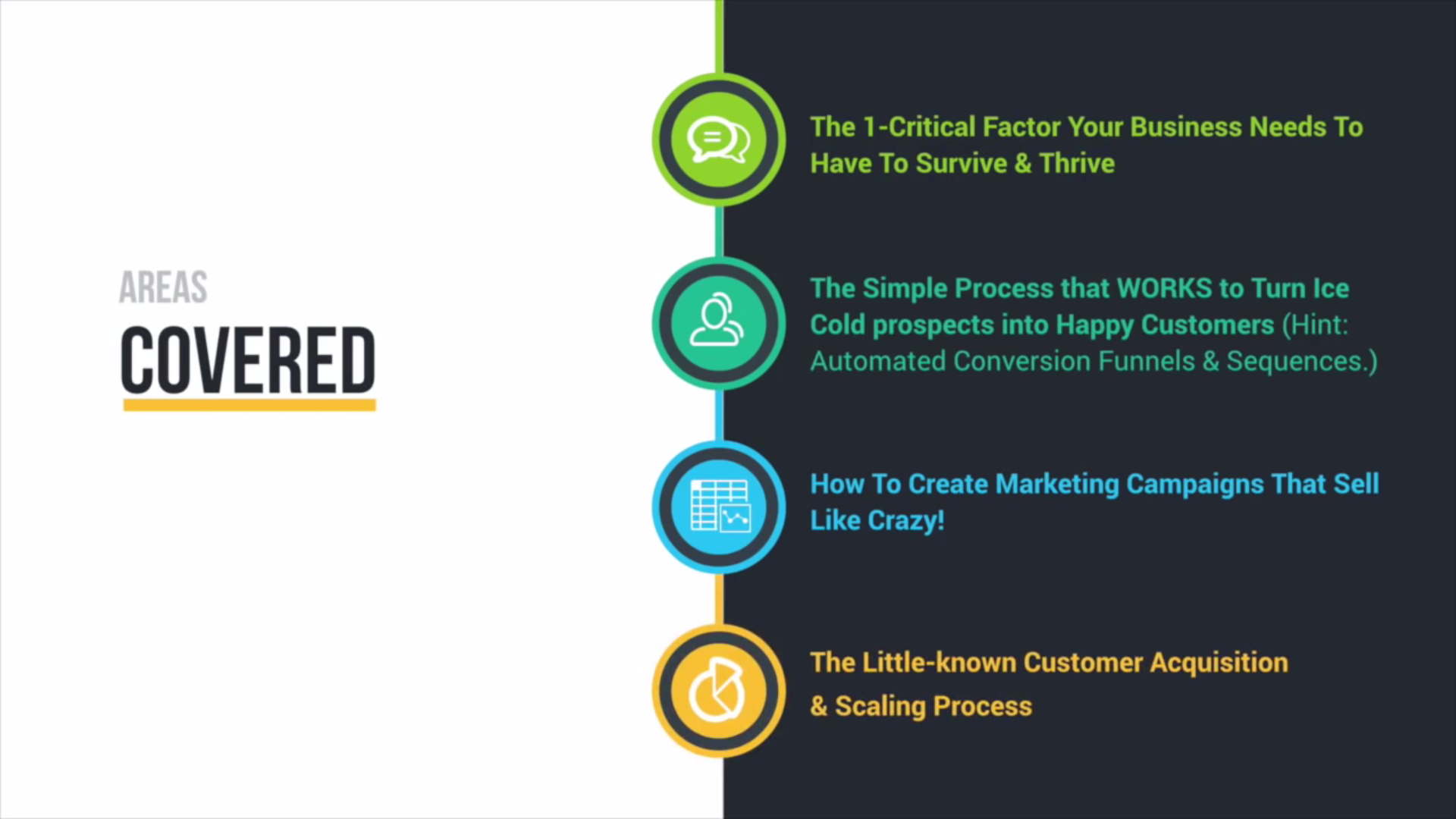 AREAS
COVERED

The 1-Critical Factor Your Business Needs To Have To Survive & Thrive

The Simple Process that WORKS to Turn Ice Cold prospects into Happy Customers (Hint: Automated Conversion Funnels & Sequences.)

How To Create Marketing Campaigns That Sell Like Crazy!

The Little-known Customer Acquisition & Scaling Process